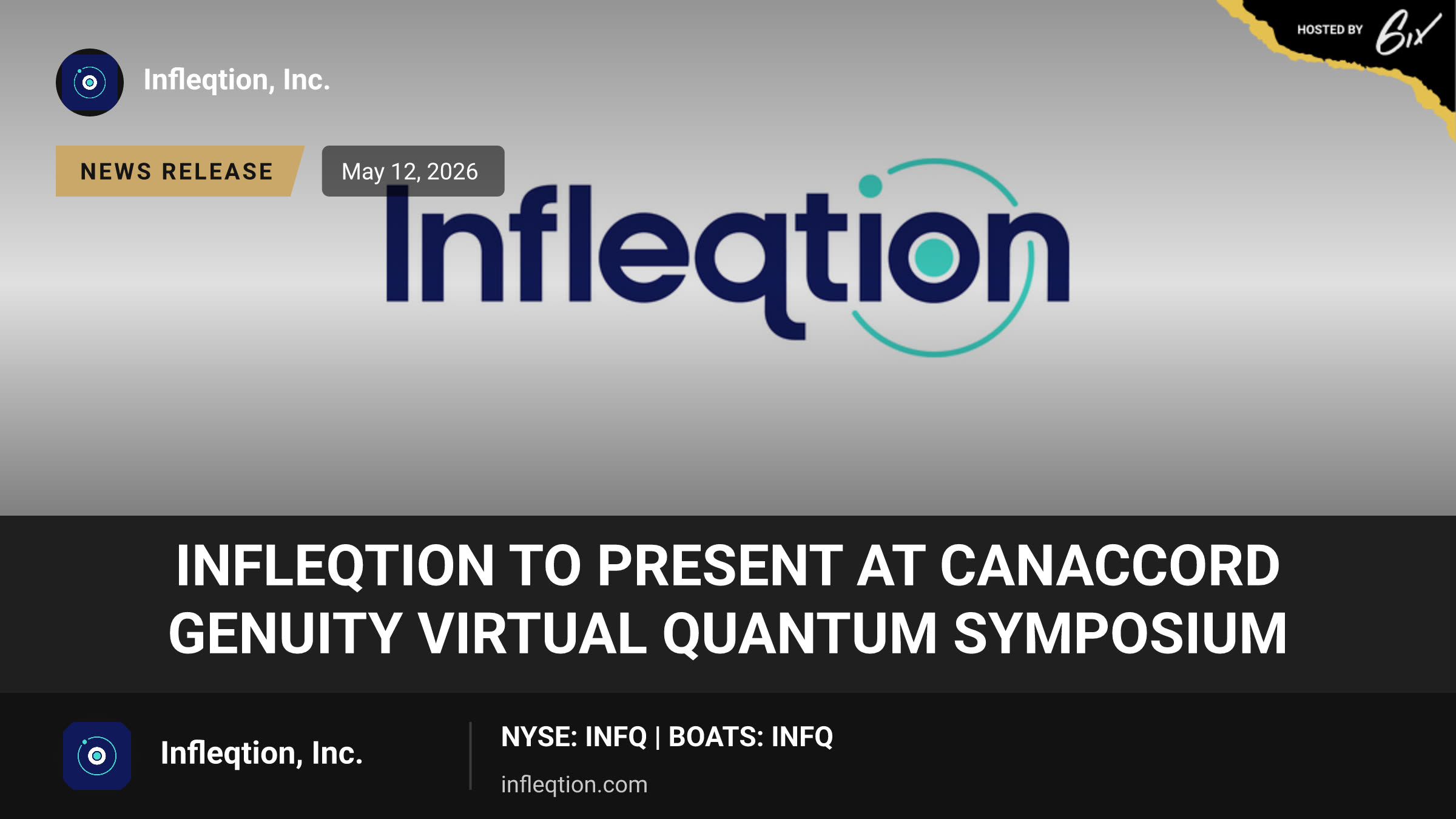 HOSTED BY 6ix

Infleqtion, Inc.

NEWS RELEASE

May 12, 2026

Infleqtion

INFLEQTION TO PRESENT AT CANACCORD GENUITY VIRTUAL QUANTUM SYMPOSIUM

Infleqtion, Inc.

NYSE: INFQ | BOATS: INFQ

infleqtion.com